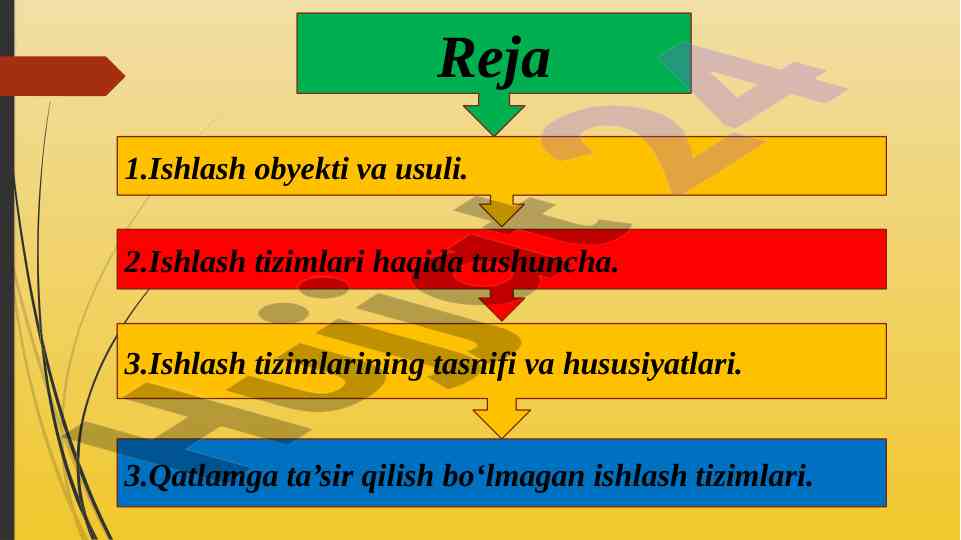 Reja

1.Ishlash obyekti va usuli.

2.Ishlash tizimlari haqida tushuncha.

3.Ishlash tizimlarining tasnifi va hususiyatlari.

3.Qatlamga ta’sir qilish bo‘lmagan ishlash tizimlari.

Hujjat24